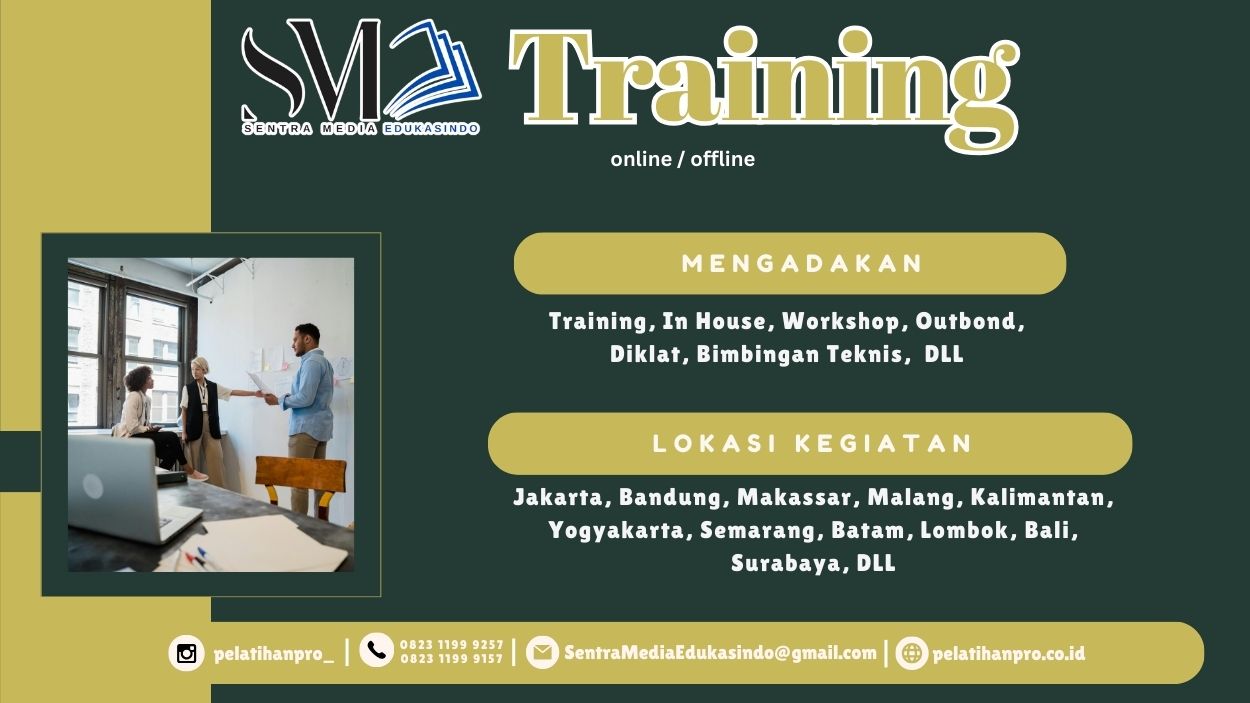 SM
SENTRA MEDIA EDUKASINDO

Training
online / offline

MENGADAKAN

Training, In House, Workshop, Outbond, Diklat, Bimbingan Teknis, DLL

LOKASI KEGIATAN

Jakarta, Bandung, Makassar, Malang, Kalimantan, Yogyakarta, Semarang, Batam, Lombok, Bali, Surabaya, DLL

pelatihanpro_ | 0823 1199 9257 0823 1199 9157 | SentraMediaEdukasindo@gmail.com | pelatihanpro.co.id